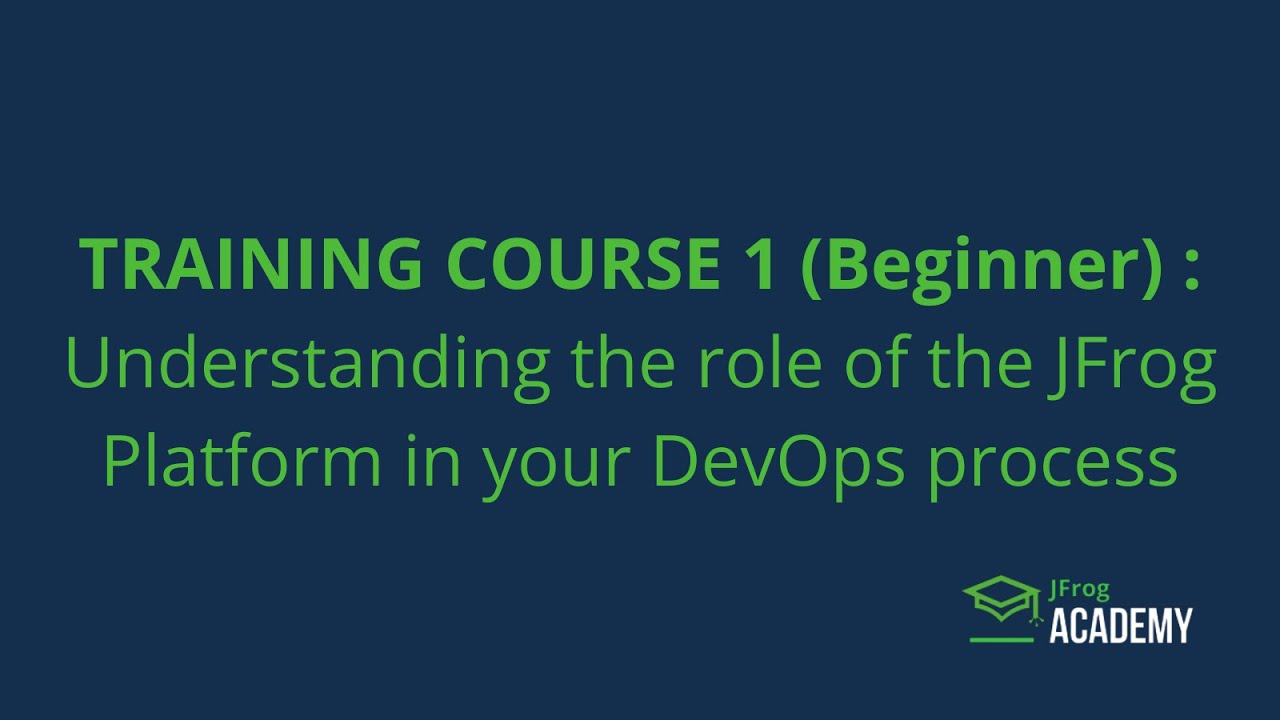 TRAINING COURSE 1 (Beginner) : Understanding the role of the JFrog Platform in your DevOps process

JFrog
ACADEMY